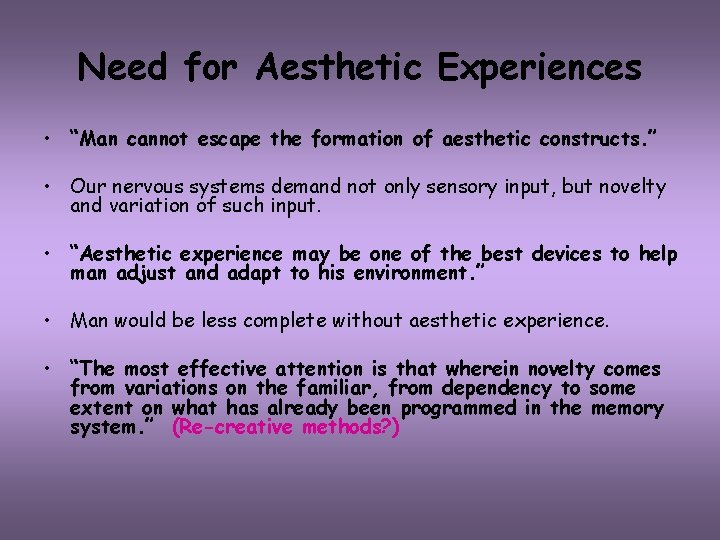 Need for Aesthetic Experiences

• "Man cannot escape the formation of aesthetic constructs."

• Our nervous systems demand not only sensory input, but novelty and variation of such input.

• "Aesthetic experience may be one of the best devices to help man adjust and adapt to his environment."

• Man would be less complete without aesthetic experience.

• "The most effective attention is that wherein novelty comes from variations on the familiar, from dependency to some extent on what has already been programmed in the memory system." (Re-creative methods?)